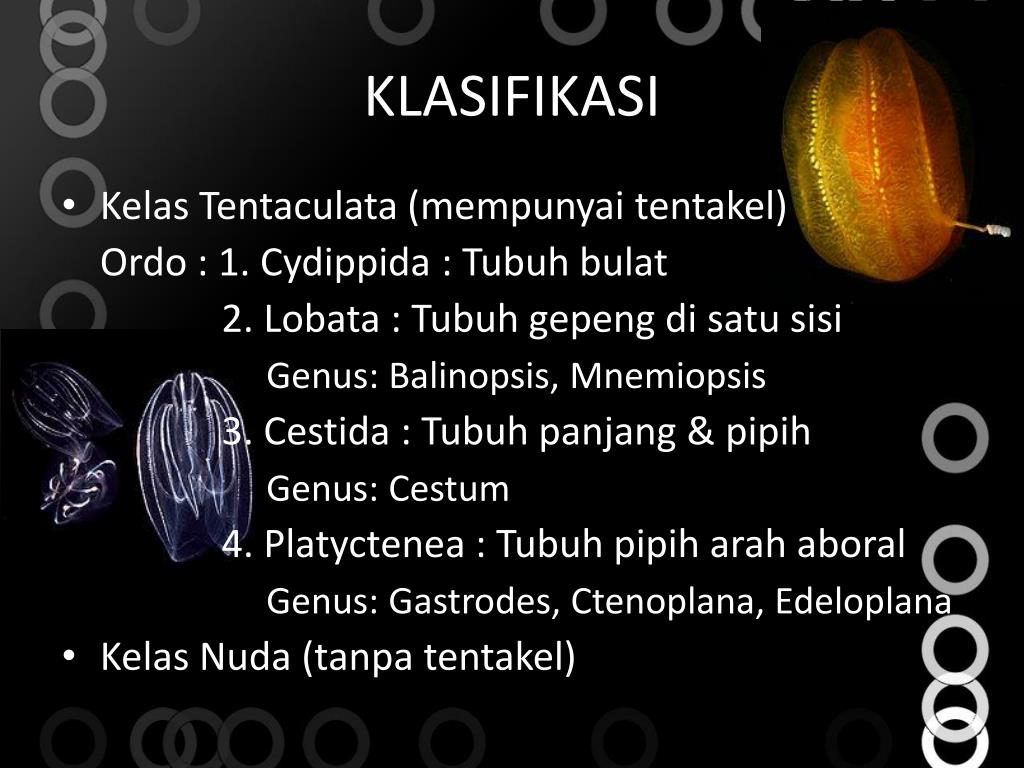 KLASIFIKASI

• Kelas Tentaculata (mempunyai tentakel)
Ordo : 1. Cydippida : Tubuh bulat
2. Lobata : Tubuh gepeng di satu sisi
Genus: Balinopsis, Mnemiopsis
3. Cestida : Tubuh panjang & pipih
Genus: Cestum
4. Platyctenea : Tubuh pipih arah aboral
Genus: Gastrodes, Ctenoplana, Edeloplana
• Kelas Nuda (tanpa tentakel)